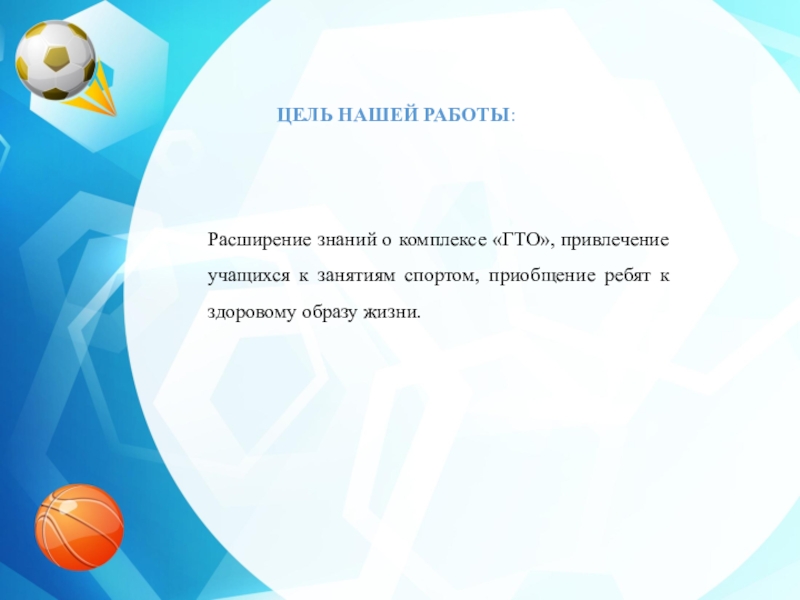 ЦЕЛЬ НАШЕЙ РАБОТЫ:

Расширение знаний о комплексе «ГТО», привлечение учащихся к занятиям спортом, приобщение ребят к здоровому образу жизни.